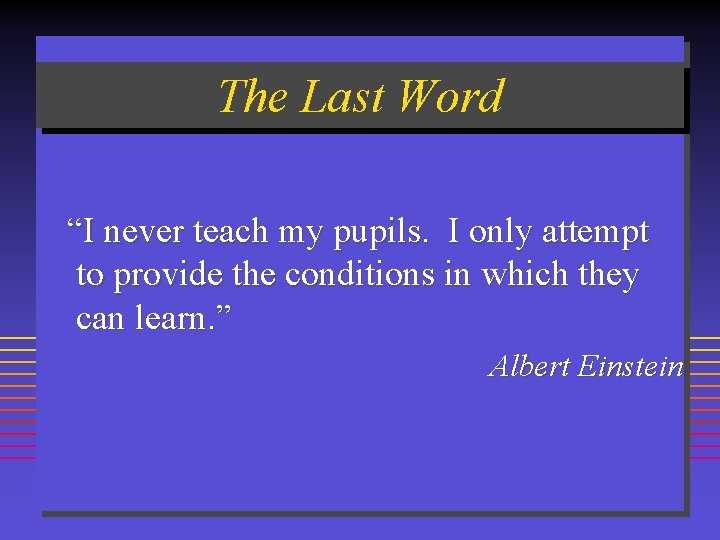 The Last Word

“I never teach my pupils. I only attempt to provide the conditions in which they can learn.”

Albert Einstein